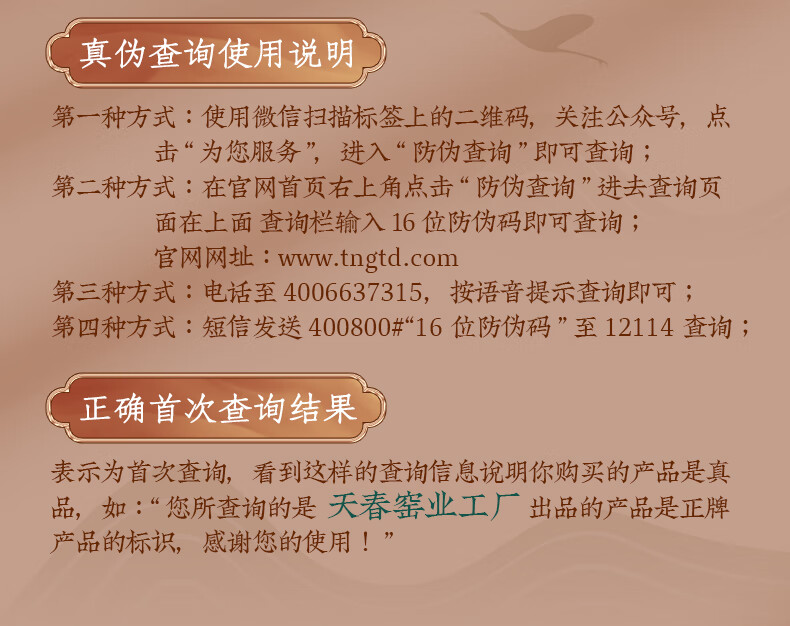 真伪查询使用说明

第一种方式：使用微信扫描标签上的二维码，关注公众号，点击“为您服务”，进入“防伪查询”即可查询；
第二种方式：在官网首页右上角点击“防伪查询”进去查询页面在上面 查询栏输入 16 位防伪码即可查询；
官网网址：www.tngtd.com
第三种方式：电话至 4006637315，按语音提示查询即可；
第四种方式：短信发送 400800#“16 位防伪码”至 12114 查询；

正确首次查询结果

表示为首次查询，看到这样的查询信息说明你购买的产品是真品，如：“您所查询的是 天春窑业工厂 出品的产品是正牌产品的标识，感谢您的使用！”